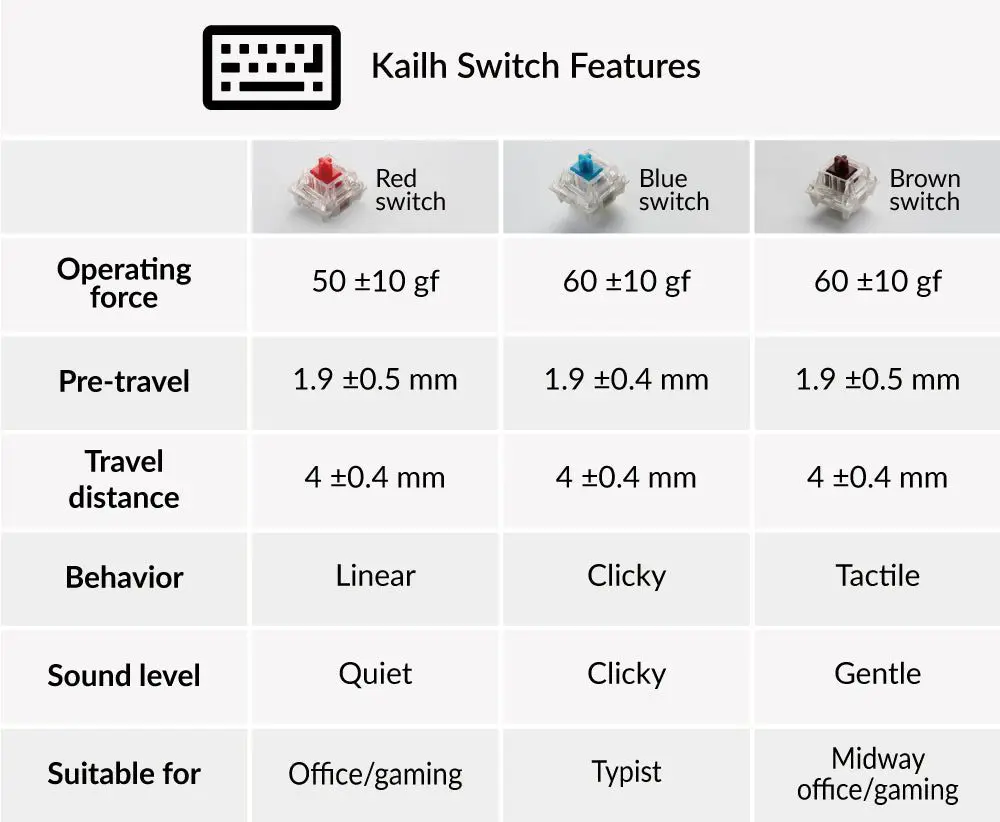 Kailh Switch Features

| | Red switch | Blue switch | Brown switch |
|---|---|---|---|
| Operating force | 50 ±10 gf | 60 ±10 gf | 60 ±10 gf |
| Pre-travel | 1.9 ±0.5 mm | 1.9 ±0.4 mm | 1.9 ±0.5 mm |
| Travel distance | 4 ±0.4 mm | 4 ±0.4 mm | 4 ±0.4 mm |
| Behavior | Linear | Clicky | Tactile |
| Sound level | Quiet | Clicky | Gentle |
| Suitable for | Office/gaming | Typist | Midway office/gaming |